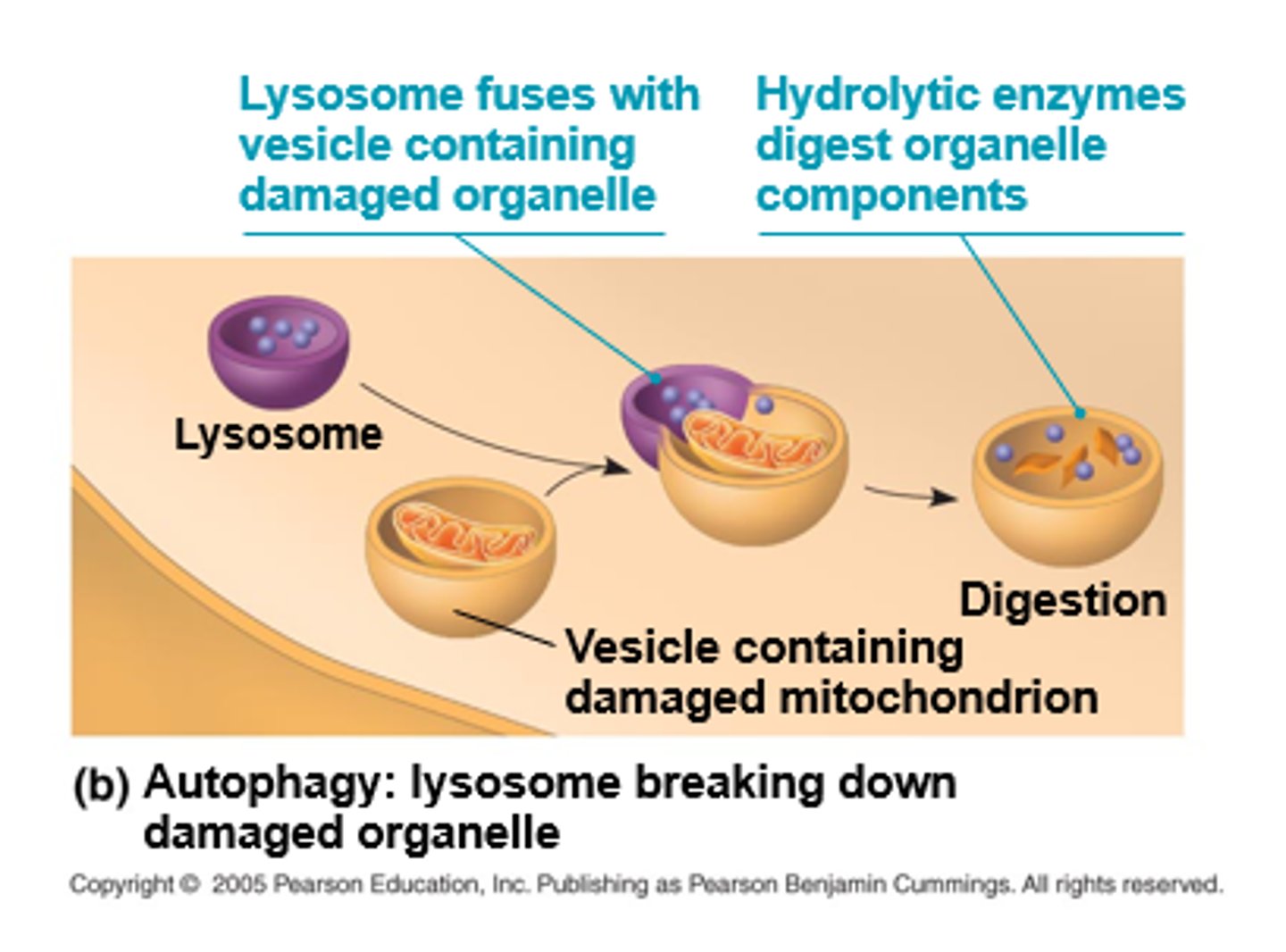 Lysosome fuses with vesicle containing damaged organelle

Hydrolytic enzymes digest organelle components

Lysosome

Digestion

Vesicle containing damaged mitochondrion

(b) Autophagy: lysosome breaking down damaged organelle

Copyright © 2005 Pearson Education, Inc. Publishing as Pearson Benjamin Cummings. All rights reserved.